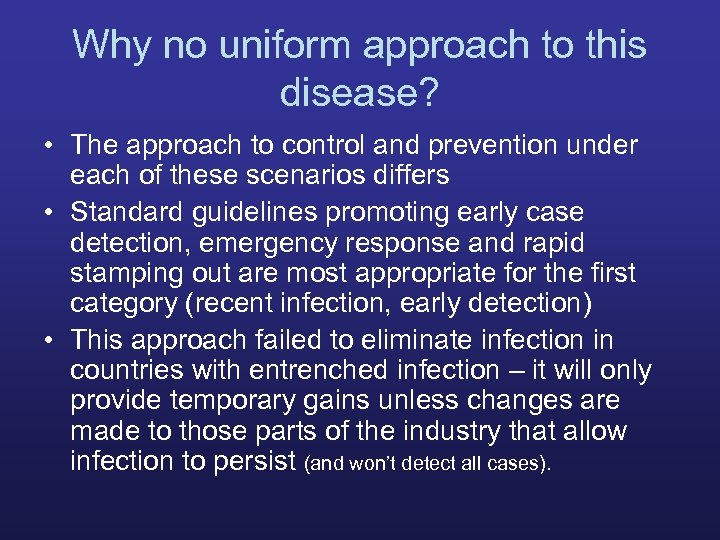 Why no uniform approach to this disease?

• The approach to control and prevention under each of these scenarios differs

• Standard guidelines promoting early case detection, emergency response and rapid stamping out are most appropriate for the first category (recent infection, early detection)

• This approach failed to eliminate infection in countries with entrenched infection – it will only provide temporary gains unless changes are made to those parts of the industry that allow infection to persist (and won't detect all cases).